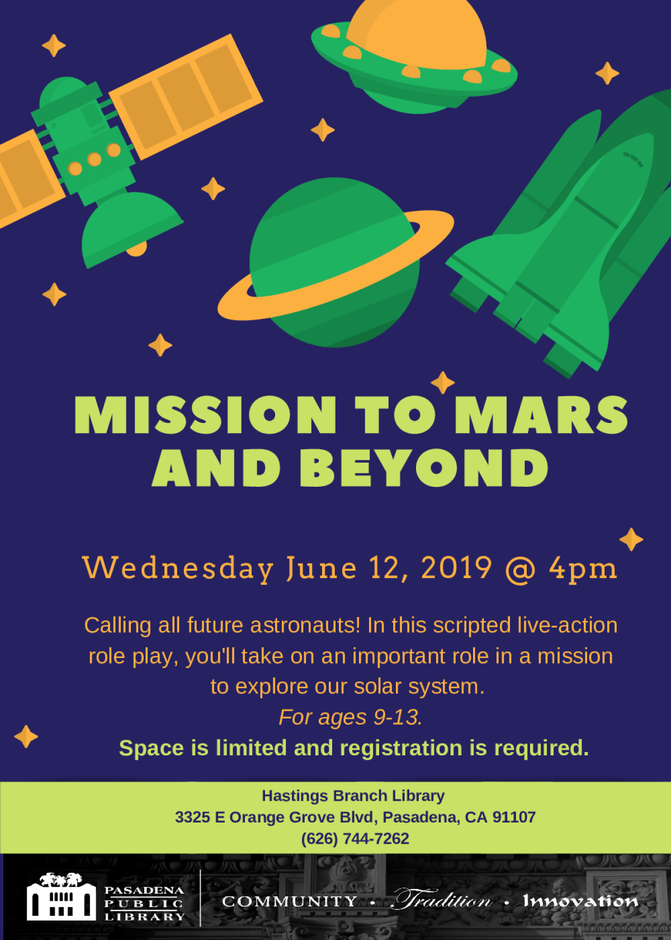 MISSION TO MARS AND BEYOND

Wednesday June 12, 2019 @ 4pm

Calling all future astronauts! In this scripted live-action role play, you'll take on an important role in a mission to explore our solar system.
For ages 9-13.
Space is limited and registration is required.

Hastings Branch Library
3325 E Orange Grove Blvd, Pasadena, CA 91107
(626) 744-7262

PASADENA PUBLIC LIBRARY

COMMUNITY · Tradition · Innovation